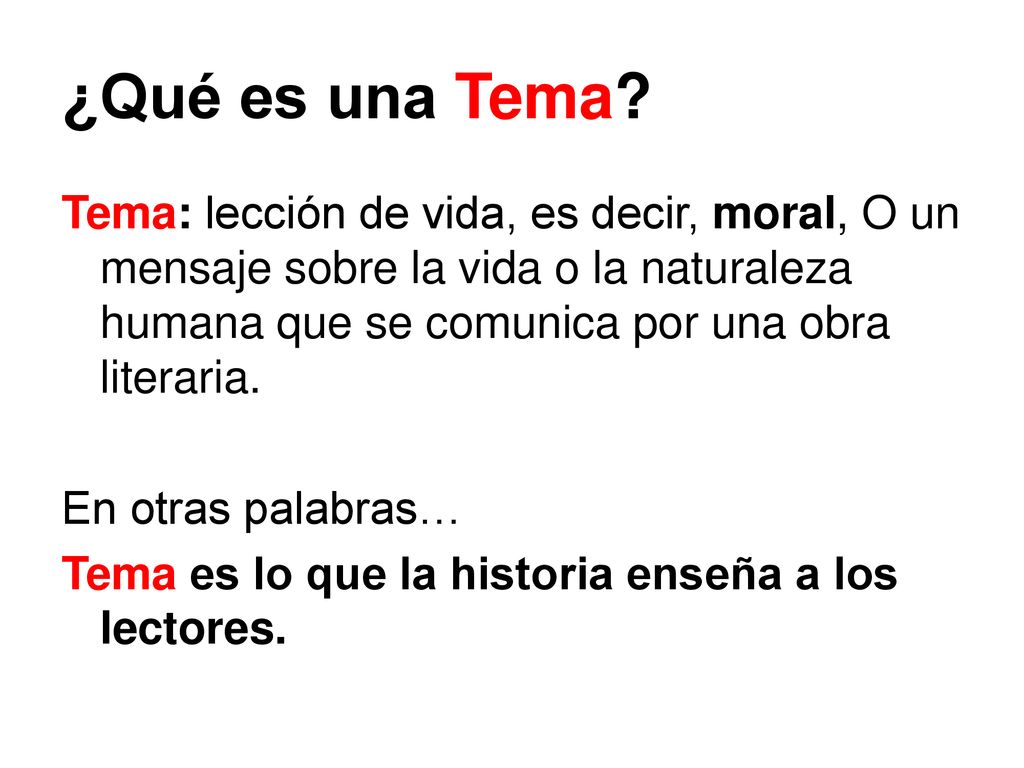 ¿Qué es una Tema?

Tema: lección de vida, es decir, moral, O un mensaje sobre la vida o la naturaleza humana que se comunica por una obra literaria.

En otras palabras…

Tema es lo que la historia enseña a los lectores.